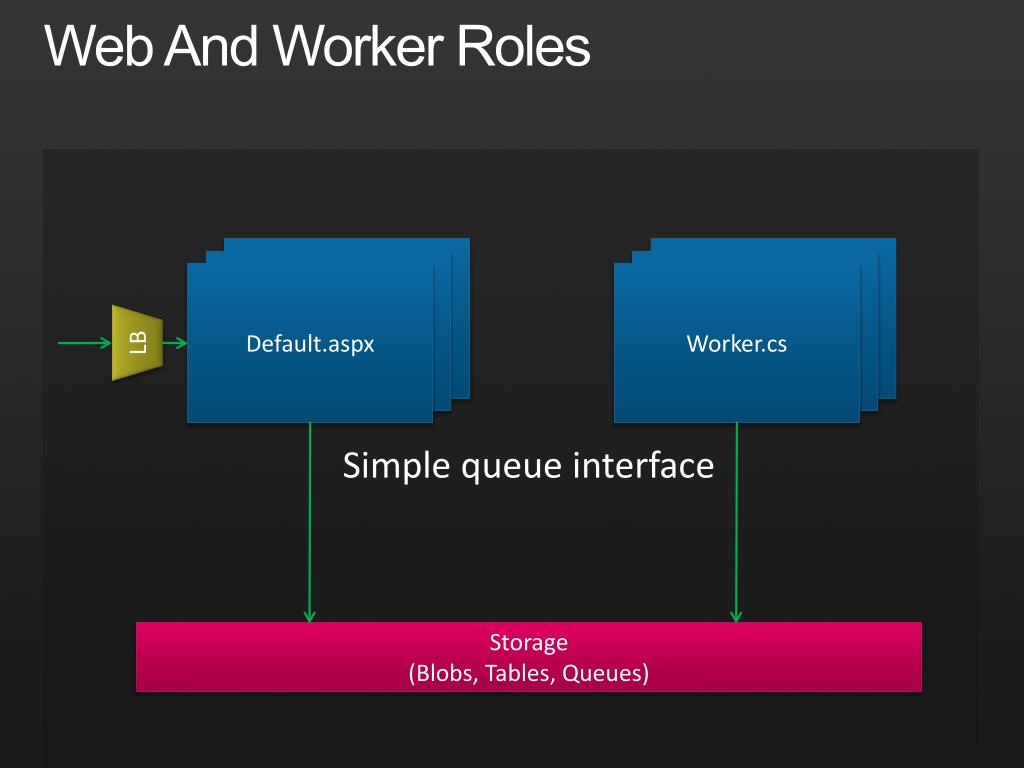 Web And Worker Roles

LB

Default.aspx

Worker.cs

Simple queue interface

Storage
(Blobs, Tables, Queues)